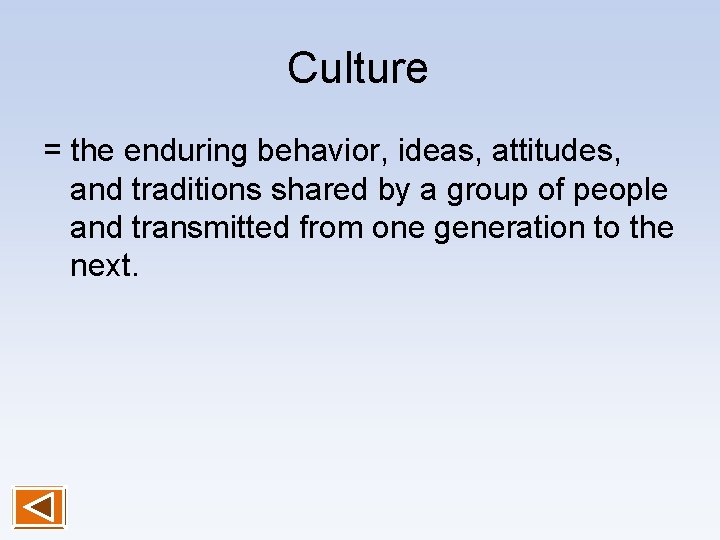 Culture

= the enduring behavior, ideas, attitudes, and traditions shared by a group of people and transmitted from one generation to the next.